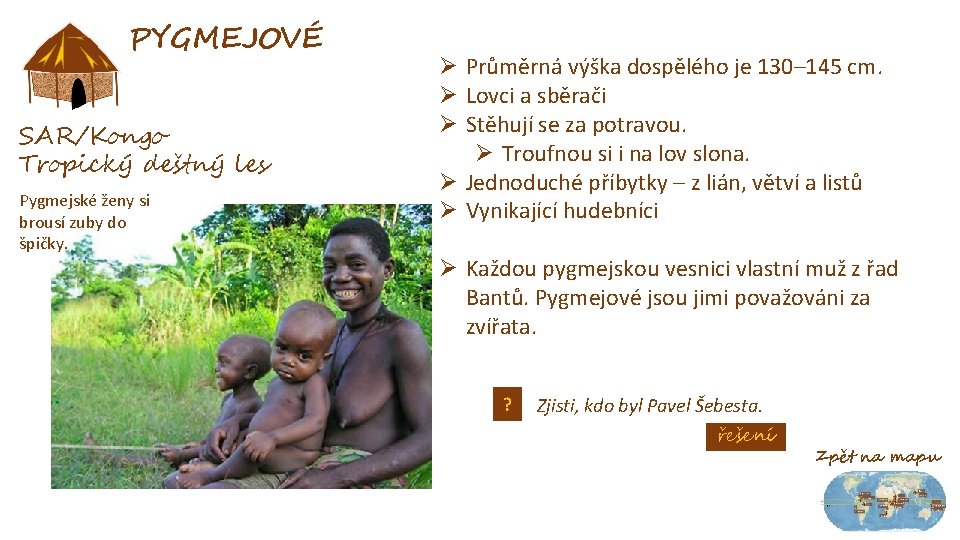 PYGMEJOVÉ

SAR/Kongo
Tropický deštný les

Pygmejské ženy si brousí zuby do špičky.

➢ Průměrná výška dospělého je 130–145 cm.
➢ Lovci a sběrači
➢ Stěhují se za potravou.
➢ Troufnou si i na lov slona.
➢ Jednoduché příbytky – z lián, větví a listů
➢ Vynikající hudebníci

➢ Každou pygmejskou vesnici vlastní muž z řad Bantů. Pygmejové jsou jimi považováni za zvířata.

? Zjisti, kdo byl Pavel Šebesta.

řešení

Zpět na mapu